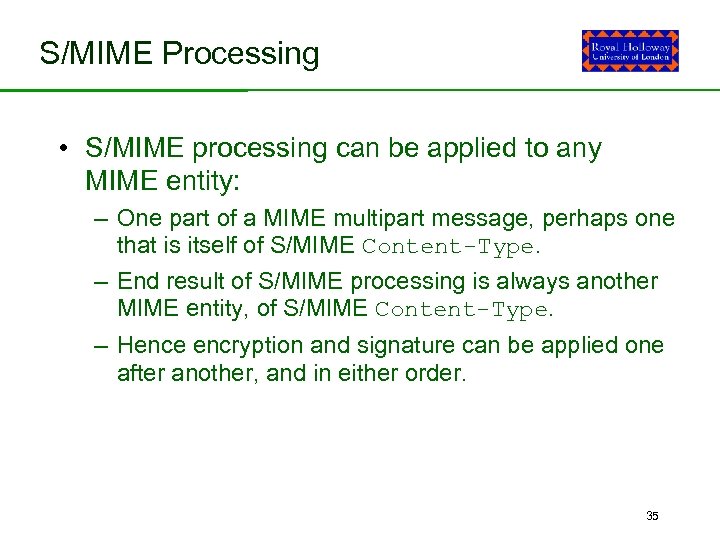 S/MIME Processing

Royal Holloway
University of London

• S/MIME processing can be applied to any MIME entity:

– One part of a MIME multipart message, perhaps one that is itself of S/MIME Content-Type.

– End result of S/MIME processing is always another MIME entity, of S/MIME Content-Type.

– Hence encryption and signature can be applied one after another, and in either order.

35